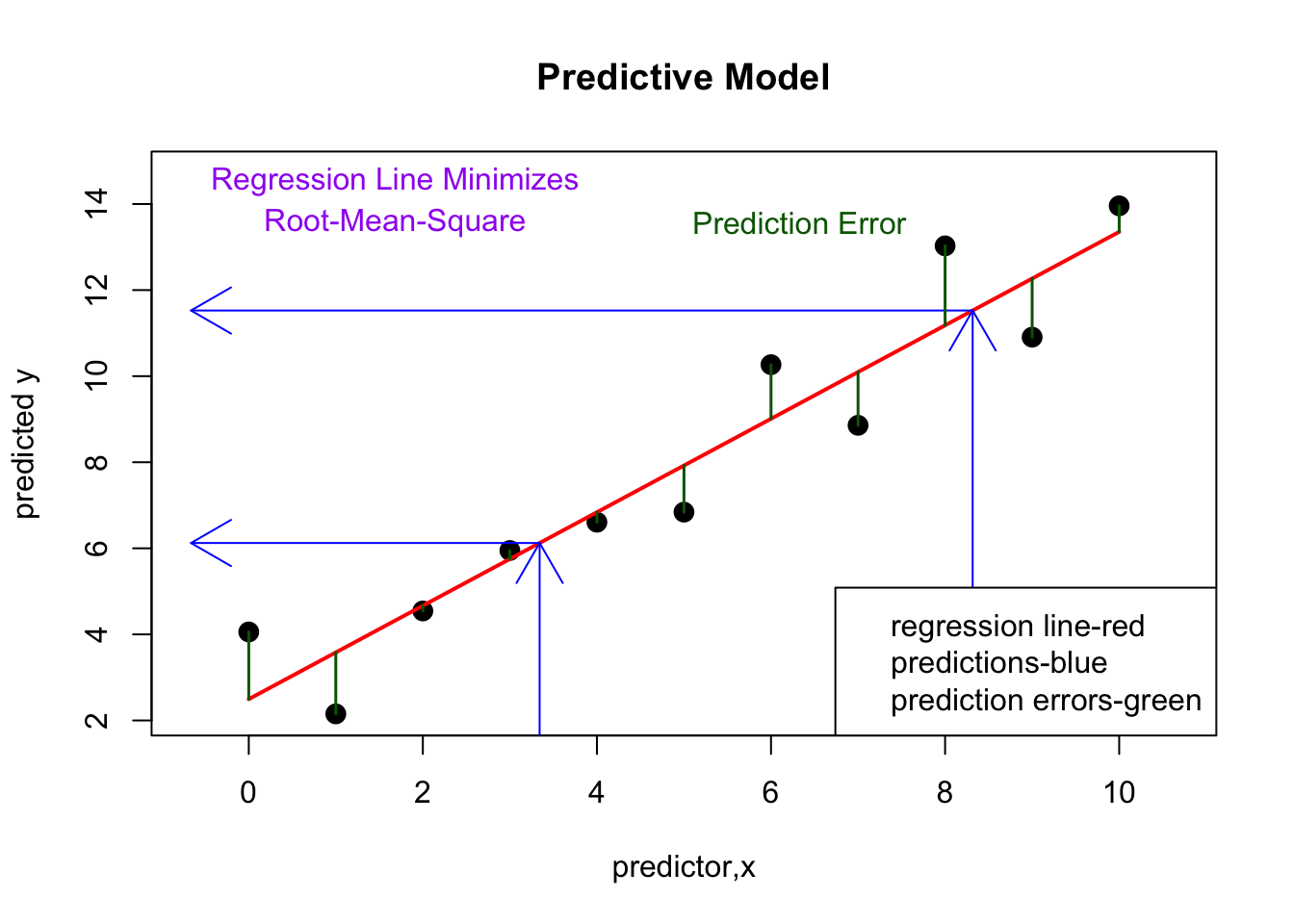 Predictive Model

Regression Line Minimizes
Root-Mean-Square

Prediction Error

predicted y

14
12
10
8
6
4
2

regression line-red
predictions-blue
prediction errors-green

0 2 4 6 8 10

predictor,x